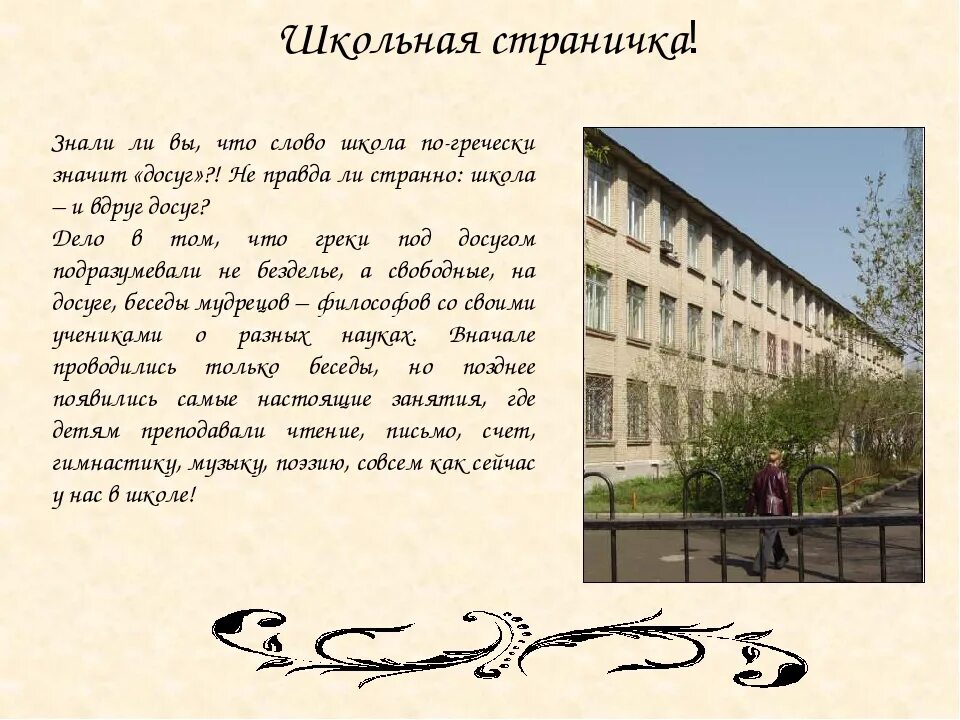 Школьная страничка!

Знали ли вы, что слово школа по-гречески значит «досуг»?! Не правда ли странно: школа – и вдруг досуг?
Дело в том, что греки под досугом подразумевали не безделье, а свободные, на досуге, беседы мудрецов – философов со своими учениками о разных науках. Вначале проводились только беседы, но позднее появились самые настоящие занятия, где детям преподавали чтение, письмо, счет, гимнастику, музыку, поэзию, совсем как сейчас у нас в школе!